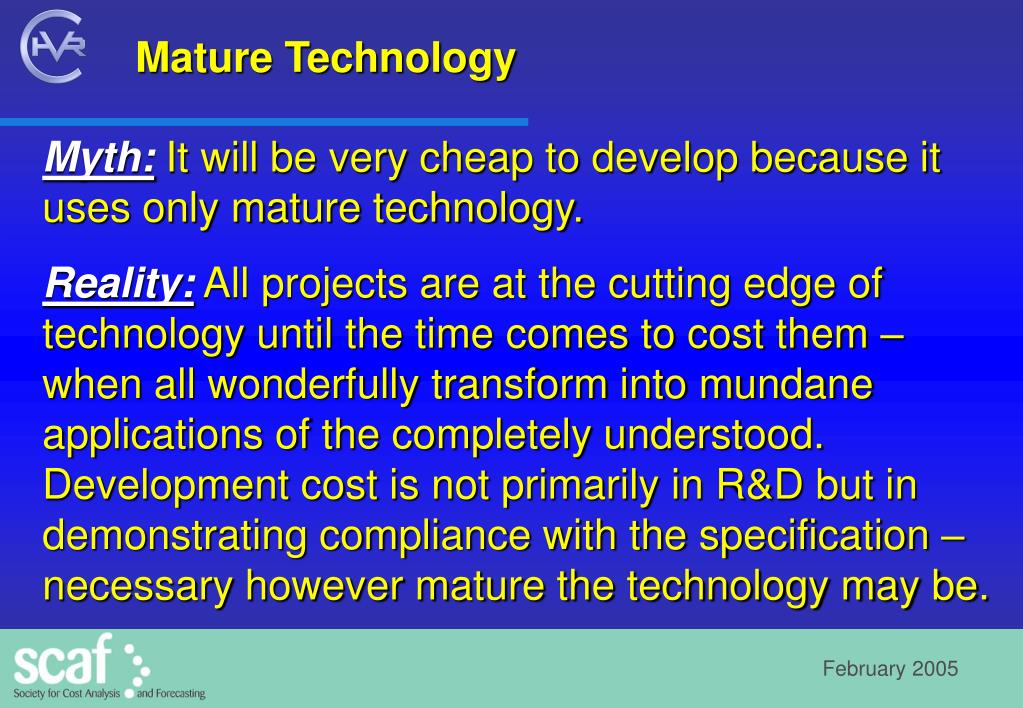 HVR

Mature Technology

Myth: It will be very cheap to develop because it uses only mature technology.

Reality: All projects are at the cutting edge of technology until the time comes to cost them – when all wonderfully transform into mundane applications of the completely understood. Development cost is not primarily in R&D but in demonstrating compliance with the specification – necessary however mature the technology may be.

scaf
Society for Cost Analysis and Forecasting

February 2005